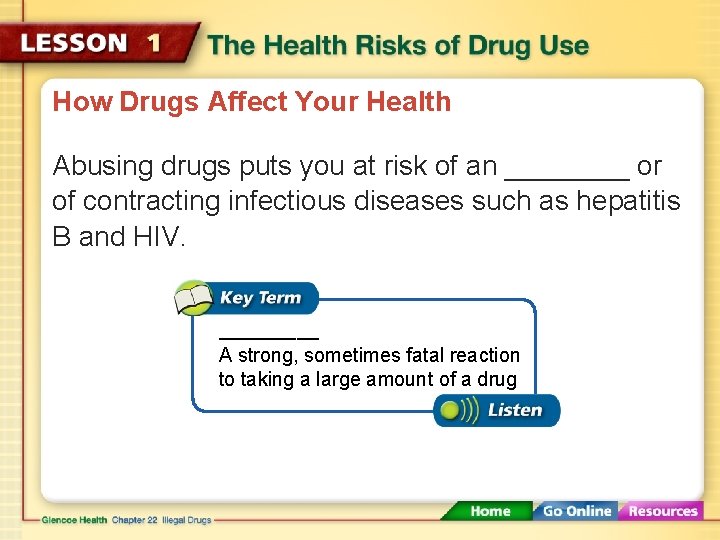 LESSON 1 The Health Risks of Drug Use

How Drugs Affect Your Health

Abusing drugs puts you at risk of an ________ or of contracting infectious diseases such as hepatitis B and HIV.

Key Term

________
A strong, sometimes fatal reaction to taking a large amount of a drug

Listen

Glencoe Health Chapter 22 Illegal Drugs

Home Go Online Resources